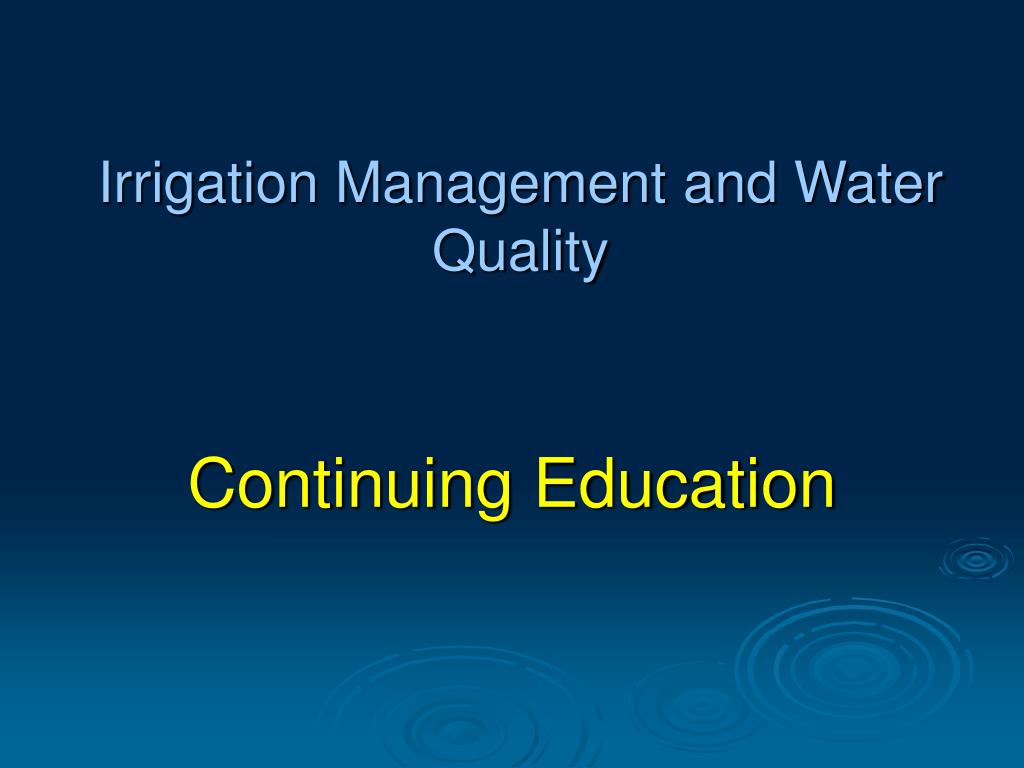 Irrigation Management and Water Quality

Continuing Education